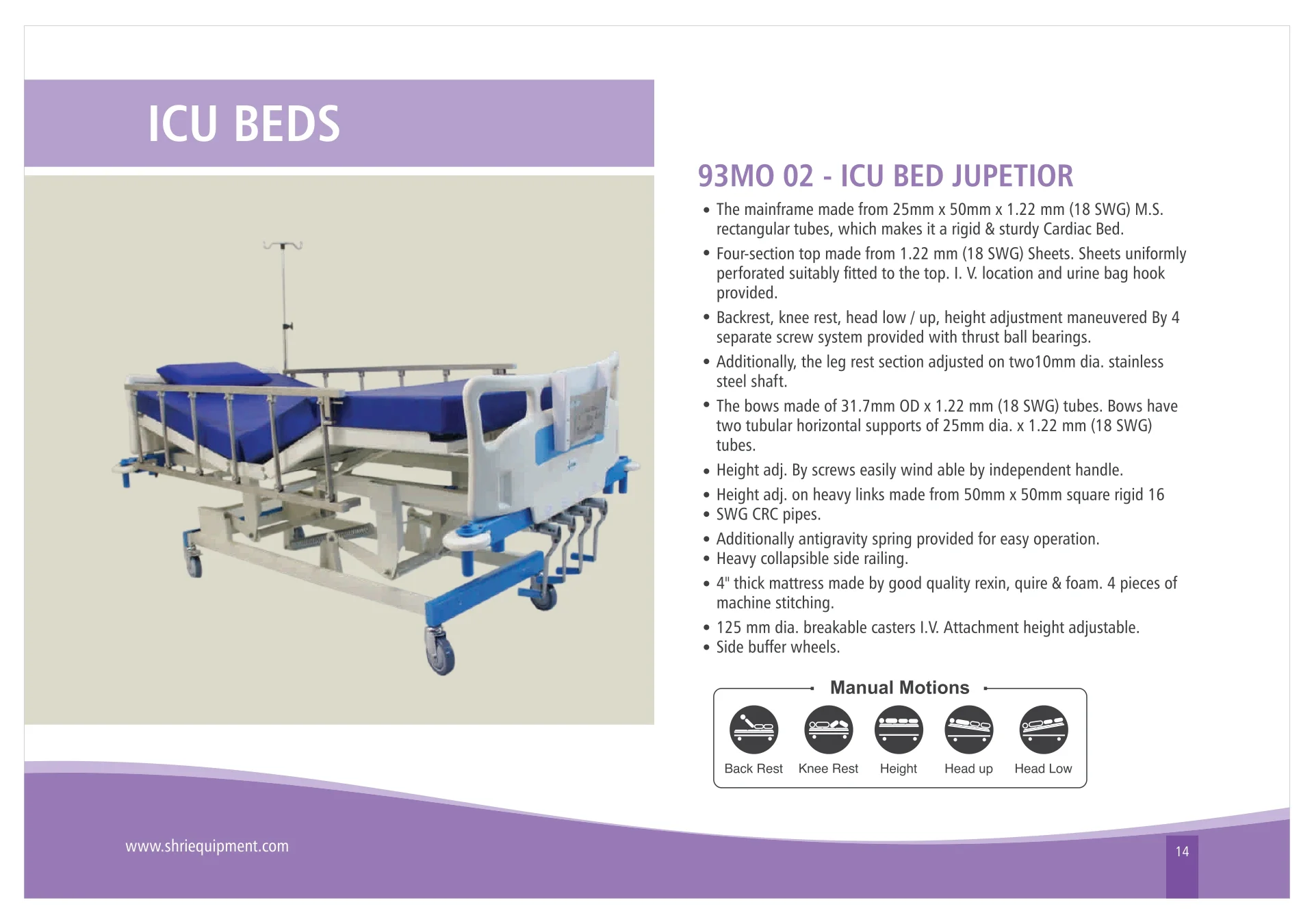 ICU BEDS

93MO 02 - ICU BED JUPETIOR

• The mainframe made from 25mm x 50mm x 1.22 mm (18 SWG) M.S. rectangular tubes, which makes it a rigid & sturdy Cardiac Bed.
• Four-section top made from 1.22 mm (18 SWG) Sheets. Sheets uniformly perforated suitably fitted to the top. I. V. location and urine bag hook provided.
• Backrest, knee rest, head low / up, height adjustment maneuvered By 4 separate screw system provided with thrust ball bearings.
• Additionally, the leg rest section adjusted on two10mm dia. stainless steel shaft.
• The bows made of 31.7mm OD x 1.22 mm (18 SWG) tubes. Bows have two tubular horizontal supports of 25mm dia. x 1.22 mm (18 SWG) tubes.
• Height adj. By screws easily wind able by independent handle.
• Height adj. on heavy links made from 50mm x 50mm square rigid 16
• SWG CRC pipes.
• Additionally antigravity spring provided for easy operation.
• Heavy collapsible side railing.
• 4" thick mattress made by good quality rexin, quire & foam. 4 pieces of machine stitching.
• 125 mm dia. breakable casters I.V. Attachment height adjustable.
• Side buffer wheels.

Manual Motions

Back Rest
Knee Rest
Height
Head up
Head Low

www.shriequipment.com

14